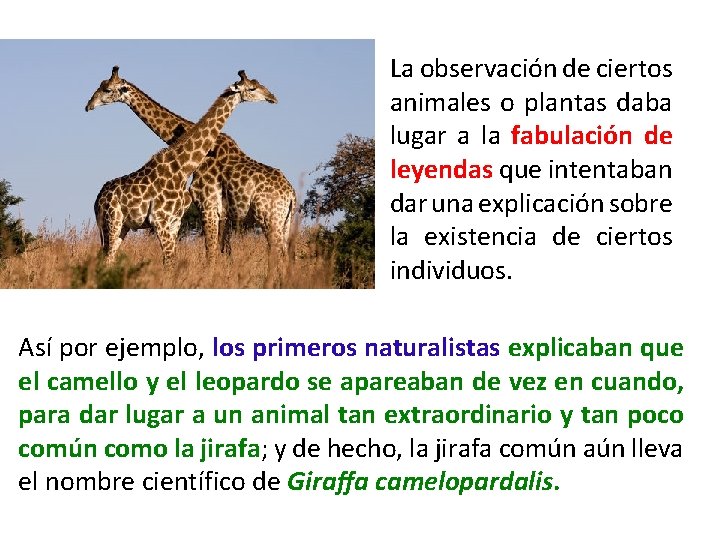 La observación de ciertos animales o plantas daba lugar a la fabulación de leyendas que intentaban dar una explicación sobre la existencia de ciertos individuos.

Así por ejemplo, los primeros naturalistas explicaban que el camello y el leopardo se apareaban de vez en cuando, para dar lugar a un animal tan extraordinario y tan poco común como la jirafa; y de hecho, la jirafa común aún lleva el nombre científico de Giraffa camelopardalis.